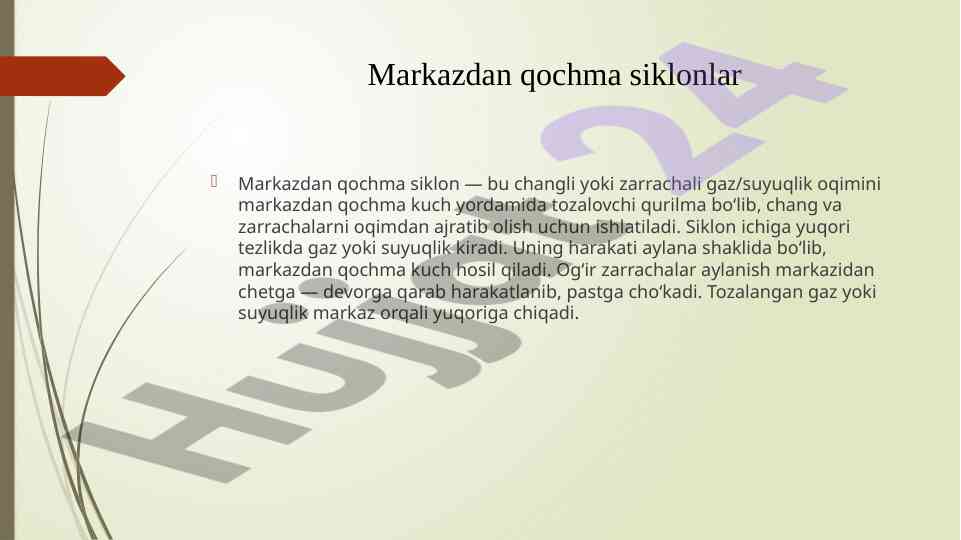 Markazdan qochma siklonlar

Markazdan qochma siklon — bu changli yoki zarrachali gaz/suyuqlik oqimini markazdan qochma kuch yordamida tozalovchi qurilma bo‘lib, chang va zarrachalarni oqimdan ajratib olish uchun ishlatiladi. Siklon ichiga yuqori tezlikda gaz yoki suyuqlik kiradi. Uning harakati aylana shaklida bo‘lib, markazdan qochma kuch hosil qiladi. Og‘ir zarrachalar aylanish markazidan chetga — devorga qarab harakatlanib, pastga cho‘kadi. Tozalangan gaz yoki suyuqlik markaz orqali yuqoriga chiqadi.

Hujjat24